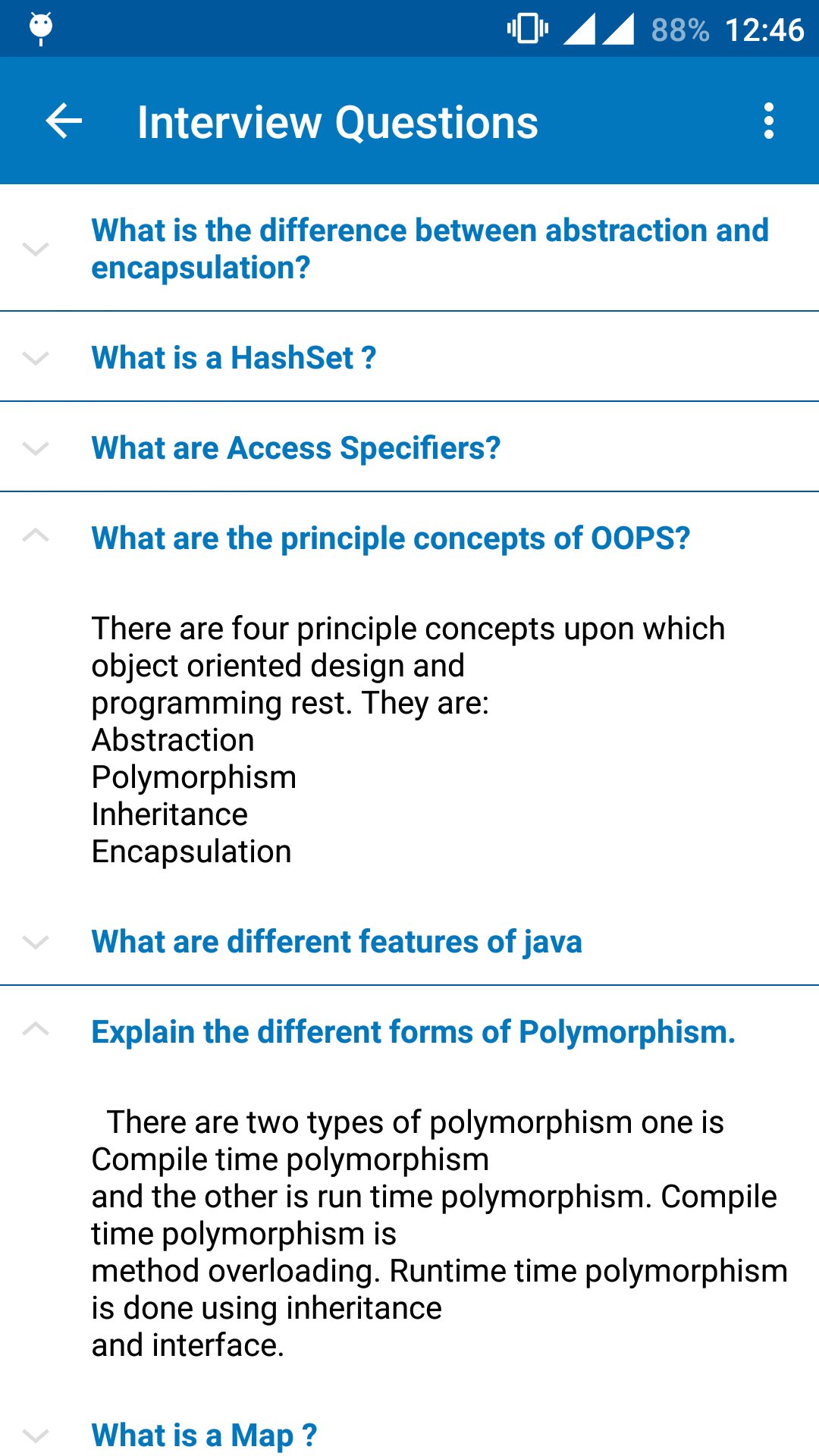 88% 12:46

Interview Questions

What is the difference between abstraction and encapsulation?

What is a HashSet ?

What are Access Specifiers?

What are the principle concepts of OOPS?

There are four principle concepts upon which object oriented design and programming rest. They are:
Abstraction
Polymorphism
Inheritance
Encapsulation

What are different features of java

Explain the different forms of Polymorphism.

There are two types of polymorphism one is Compile time polymorphism and the other is run time polymorphism. Compile time polymorphism is method overloading. Runtime time polymorphism is done using inheritance and interface.

What is a Map ?